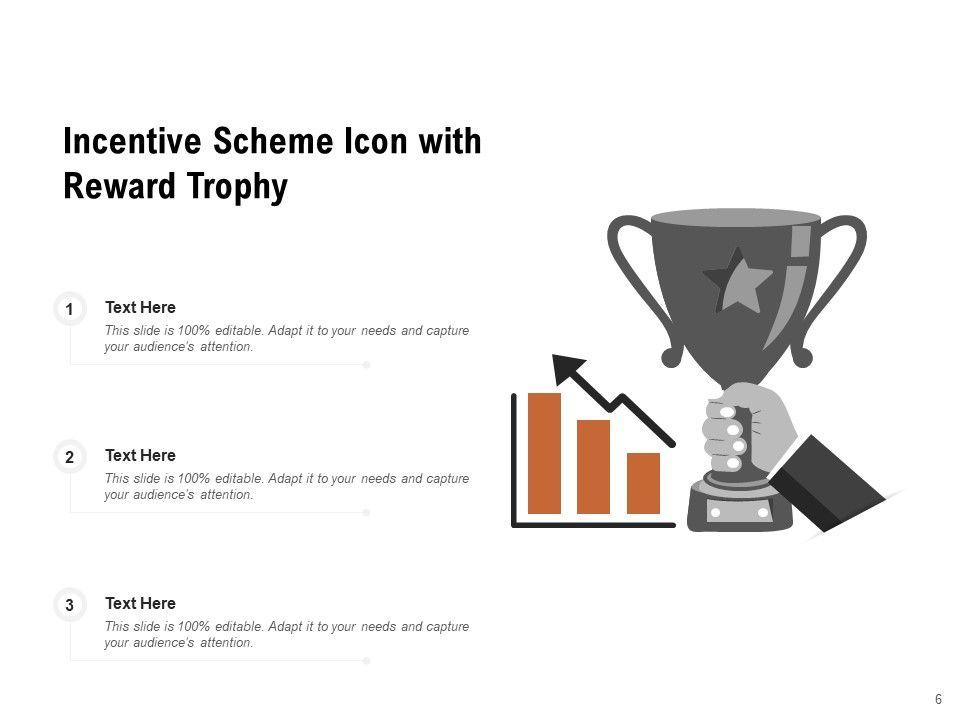 Incentive Scheme Icon with Reward Trophy

1
Text Here
This slide is 100% editable. Adapt it to your needs and capture your audience's attention.

2
Text Here
This slide is 100% editable. Adapt it to your needs and capture your audience's attention.

3
Text Here
This slide is 100% editable. Adapt it to your needs and capture your audience's attention.

6